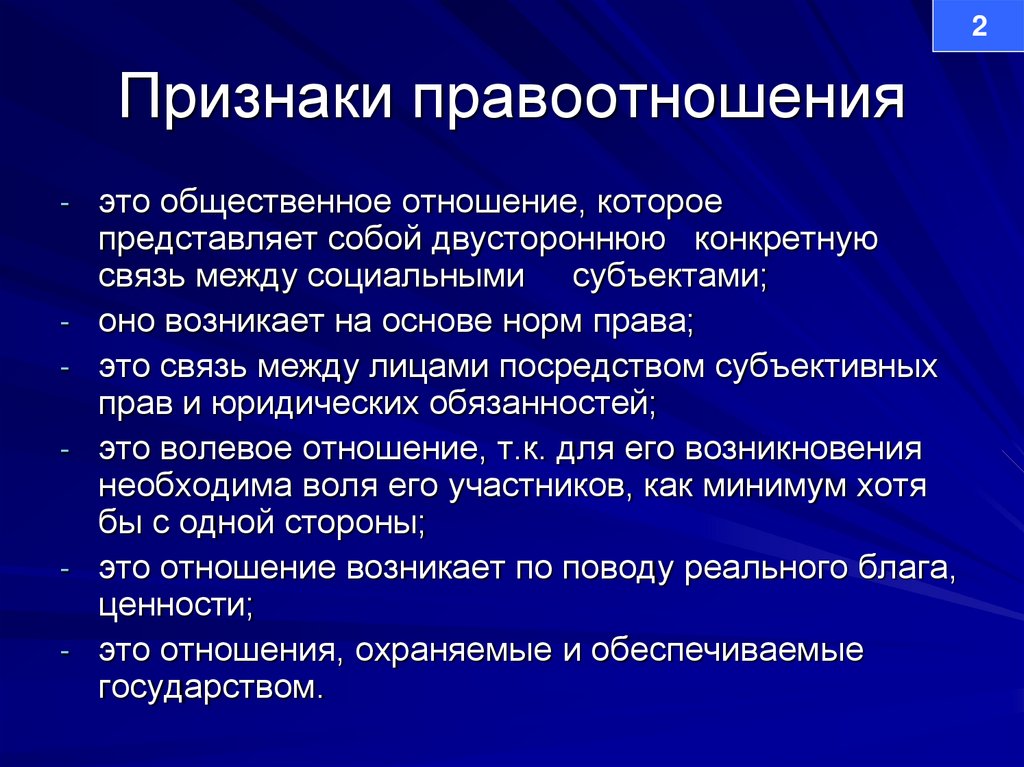 2

Признаки правоотношения

- это общественное отношение, которое представляет собой двустороннюю конкретную связь между социальными субъектами;
- оно возникает на основе норм права;
- это связь между лицами посредством субъективных прав и юридических обязанностей;
- это волевое отношение, т.к. для его возникновения необходима воля его участников, как минимум хотя бы с одной стороны;
- это отношение возникает по поводу реального блага, ценности;
- это отношения, охраняемые и обеспечиваемые государством.